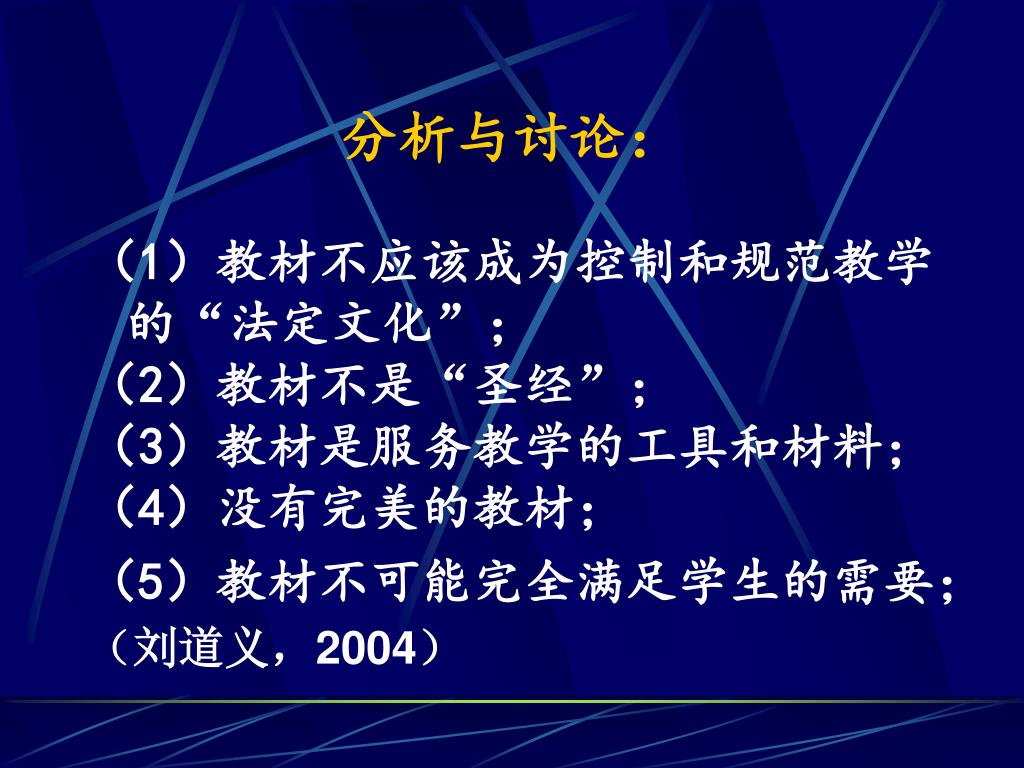 分析与讨论：

（1）教材不应该成为控制和规范教学的“法定文化”；
（2）教材不是“圣经”；
（3）教材是服务教学的工具和材料；
（4）没有完美的教材；
（5）教材不可能完全满足学生的需要；
（刘道义，2004）